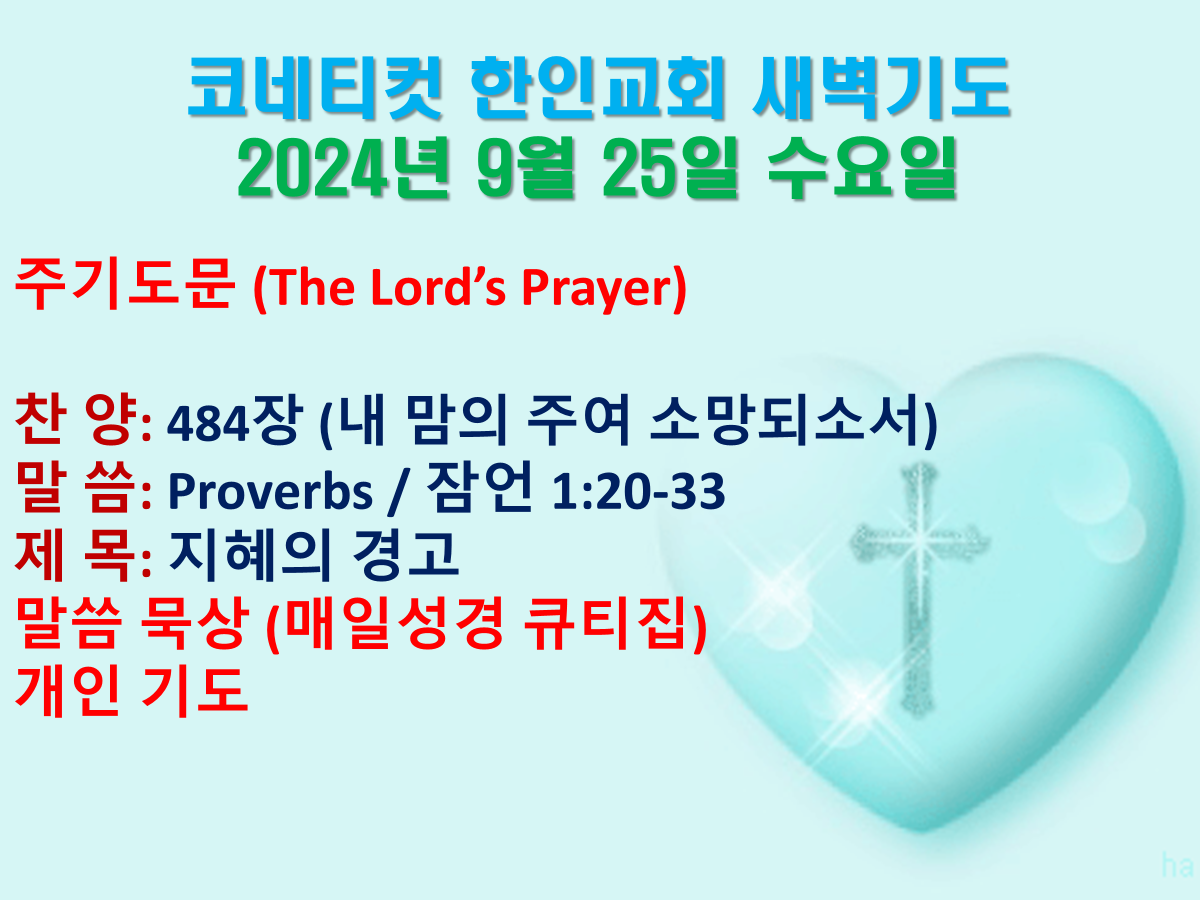 코네티컷 한인교회 새벽기도
2024년 9월 25일 수요일

주기도문 (The Lord's Prayer)

찬 양: 484장 (내 맘의 주여 소망되소서)
말 씀: Proverbs / 잠언 1:20-33
제 목: 지혜의 경고
말씀 묵상 (매일성경 큐티집)
개인 기도

ha